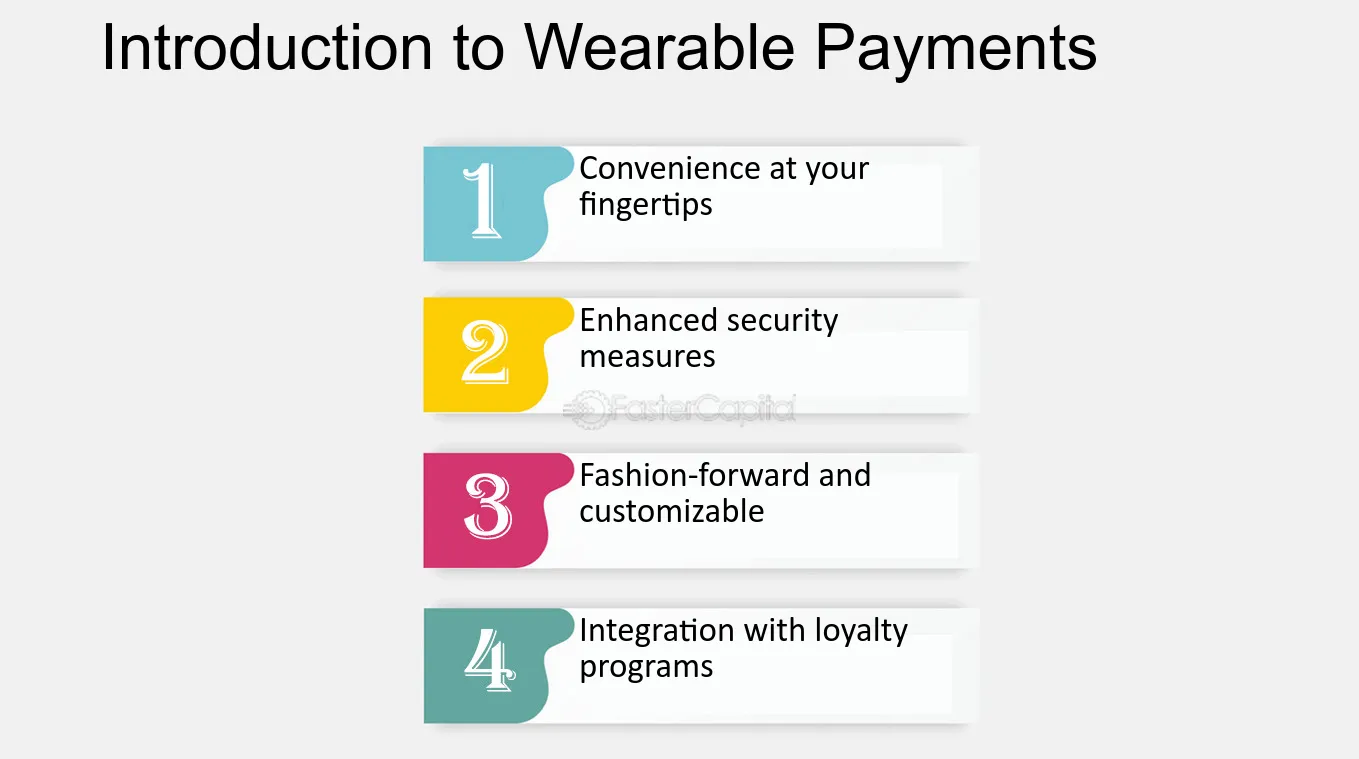 Introduction to Wearable Payments

1 Convenience at your fingertips

2 Enhanced security measures

3 Fashion-forward and customizable

4 Integration with loyalty programs

FasterCapital